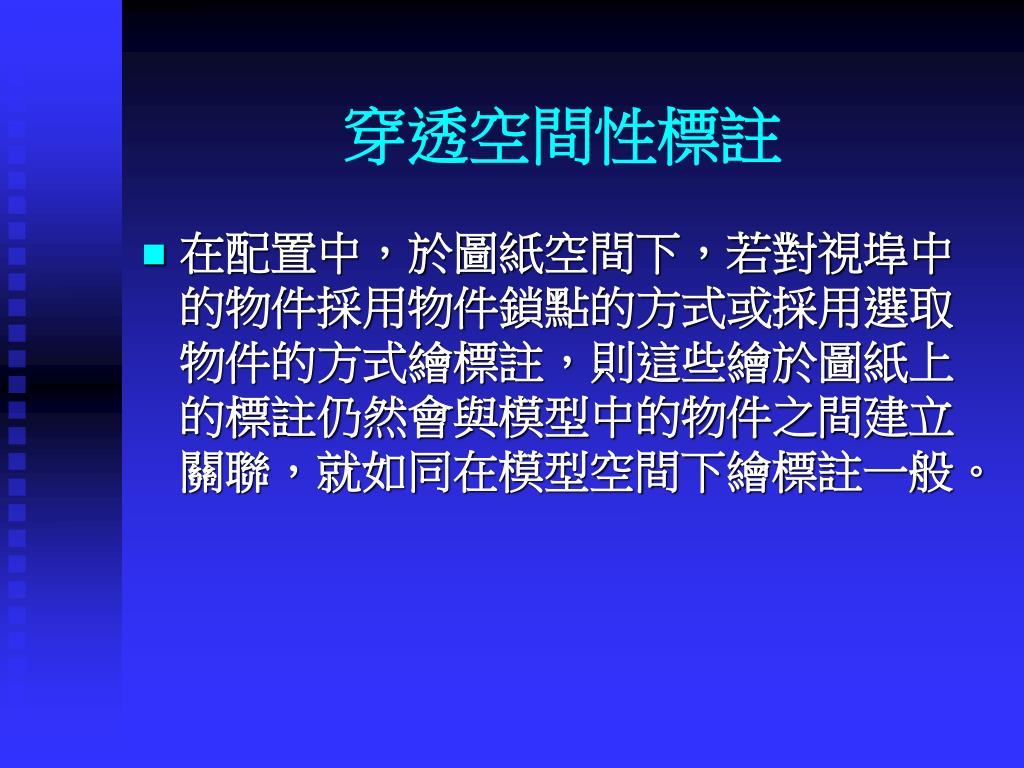 穿透空間性標註

■ 在配置中，於圖紙空間下，若對視埠中的物件採用物件鎖點的方式或採用選取物件的方式繪標註，則這些繪於圖紙上的標註仍然會與模型中的物件之間建立關聯，就如同在模型空間下繪標註一般。